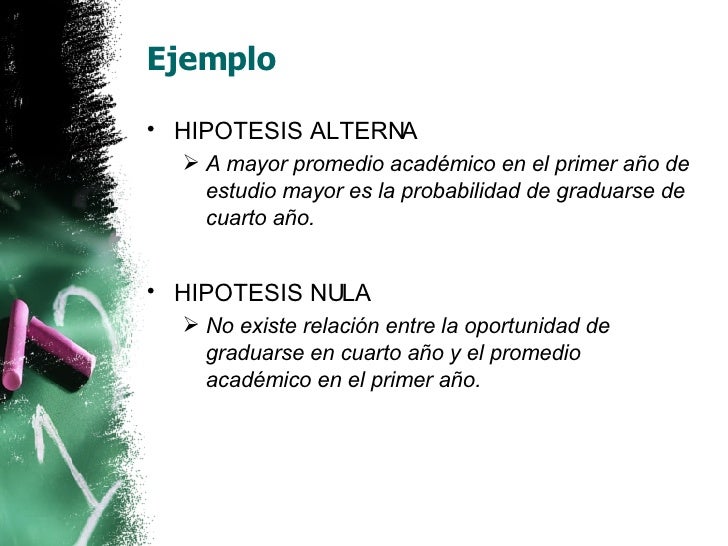 Ejemplo

• HIPOTESIS ALTERNA
  ➢ A mayor promedio académico en el primer año de estudio mayor es la probabilidad de graduarse de cuarto año.

• HIPOTESIS NULA
  ➢ No existe relación entre la oportunidad de graduarse en cuarto año y el promedio académico en el primer año.